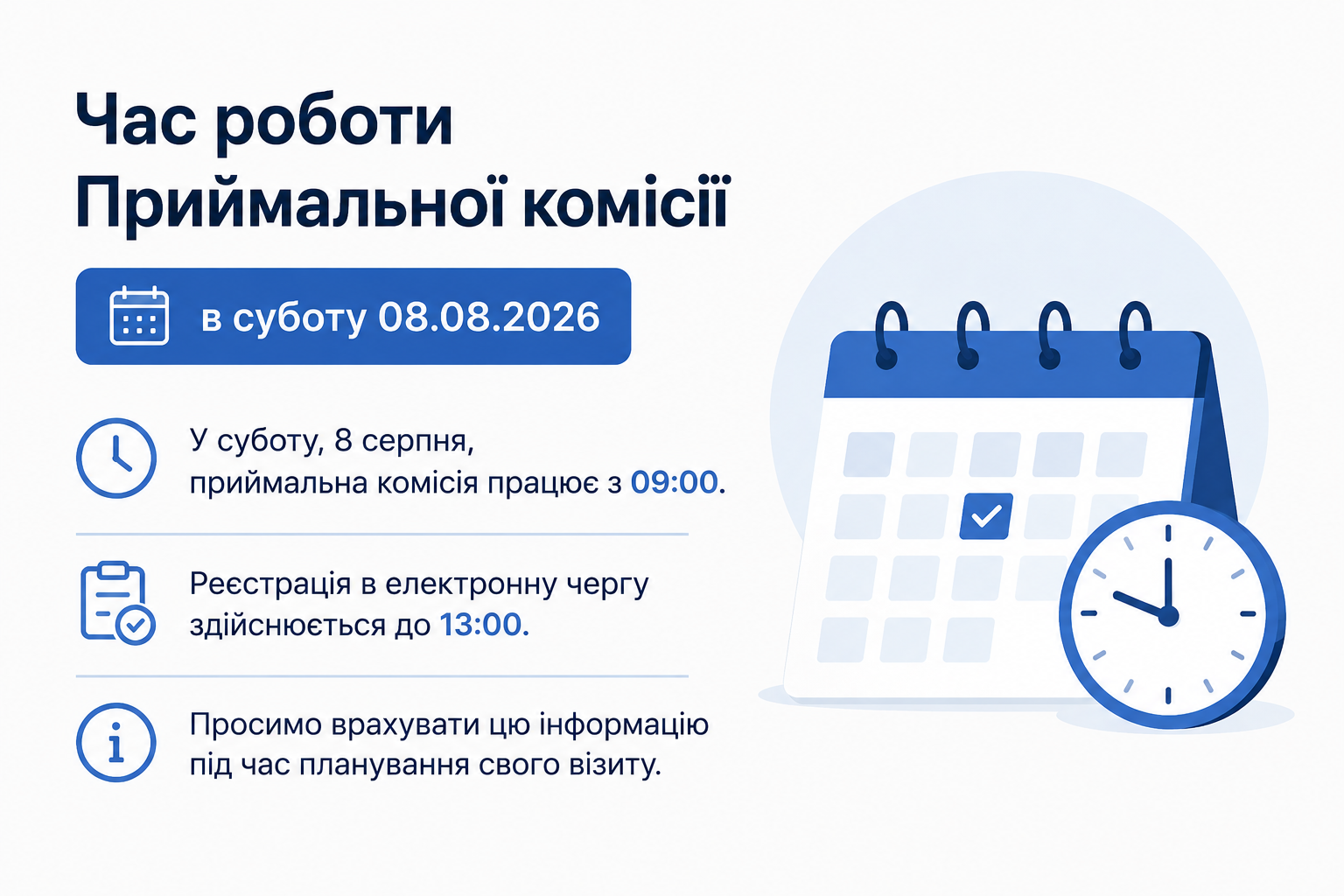 Час роботи
Приймальної комісії

в суботу 08.08.2026

У суботу, 8 серпня, приймальна комісія працює з 09:00.

Реєстрація в електронну чергу здійснюється до 13:00.

Просимо врахувати цю інформацію під час планування свого візиту.